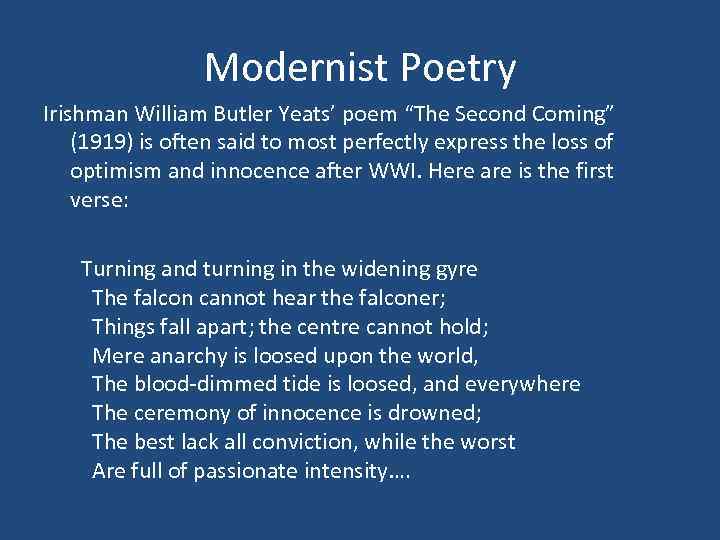 Modernist Poetry

Irishman William Butler Yeats' poem "The Second Coming" (1919) is often said to most perfectly express the loss of optimism and innocence after WWI. Here are is the first verse:

Turning and turning in the widening gyre
The falcon cannot hear the falconer;
Things fall apart; the centre cannot hold;
Mere anarchy is loosed upon the world,
The blood-dimmed tide is loosed, and everywhere
The ceremony of innocence is drowned;
The best lack all conviction, while the worst
Are full of passionate intensity….